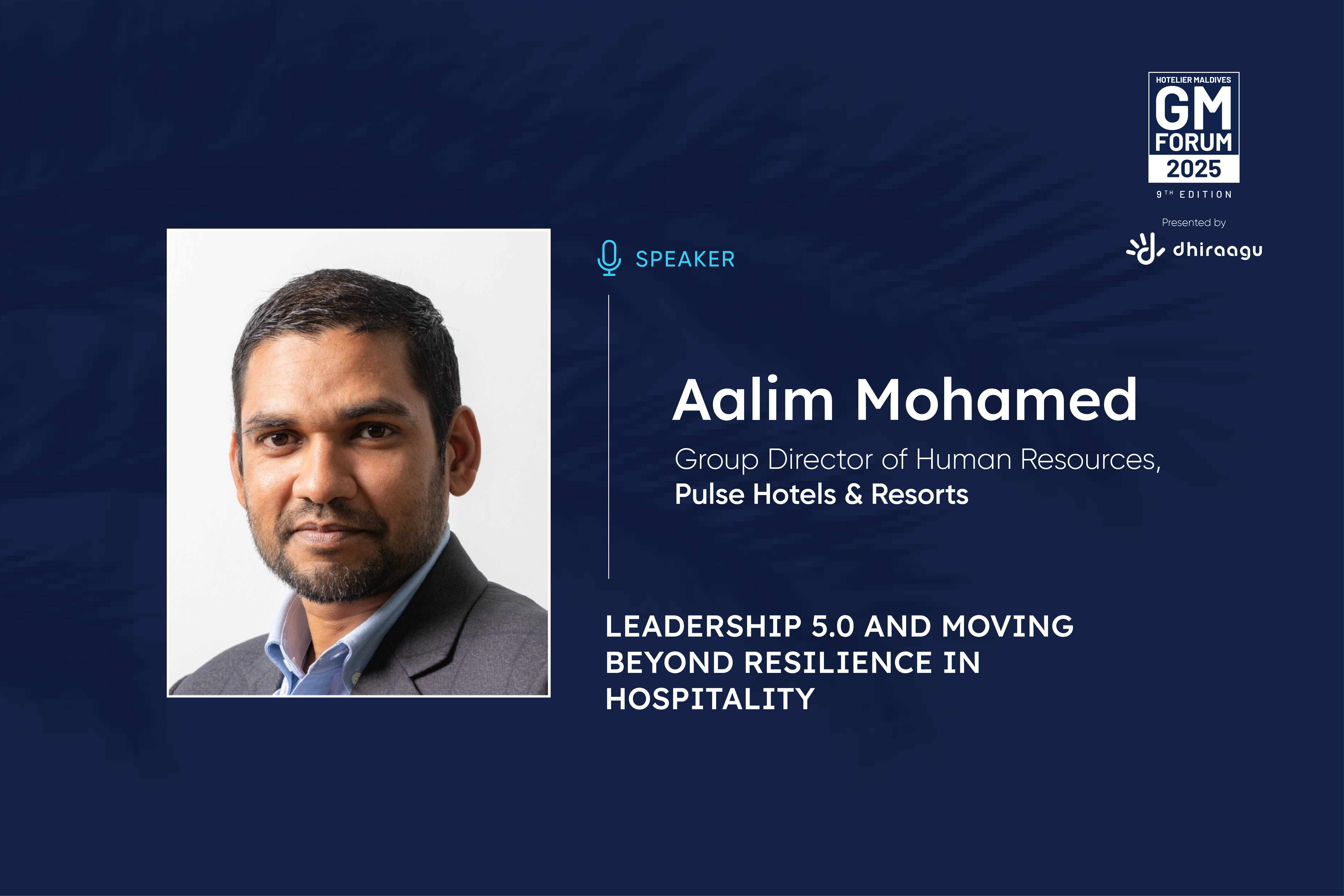 HOTELIER MALDIVES
GM
FORUM
2025
9TH EDITION

Presented by
dhiraagu

SPEAKER

Aalim Mohamed

Group Director of Human Resources,
Pulse Hotels & Resorts

LEADERSHIP 5.0 AND MOVING BEYOND RESILIENCE IN HOSPITALITY